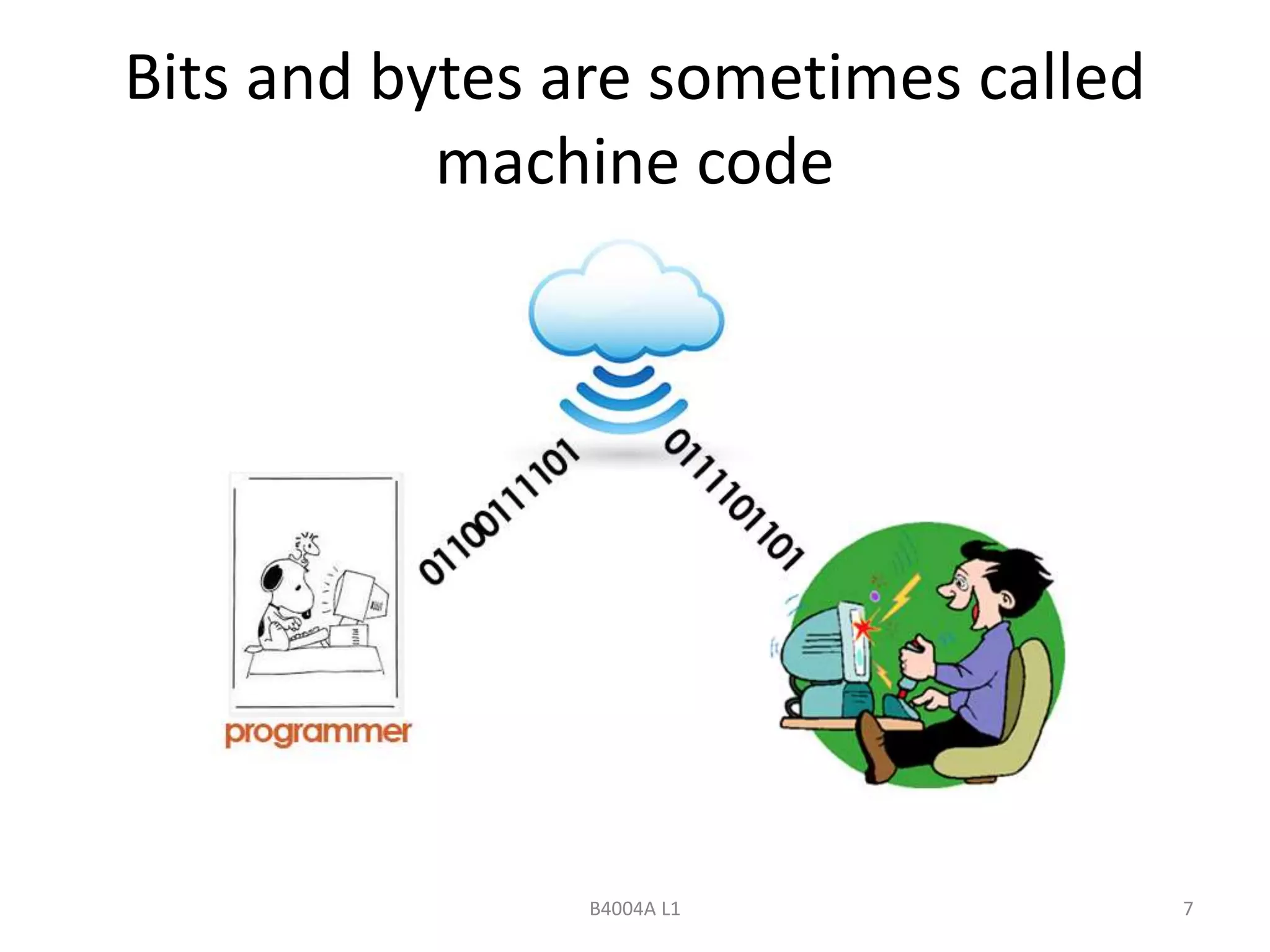 Bits and bytes are sometimes called machine code

01100111101

0111101101

programmer

B4004A L1

7